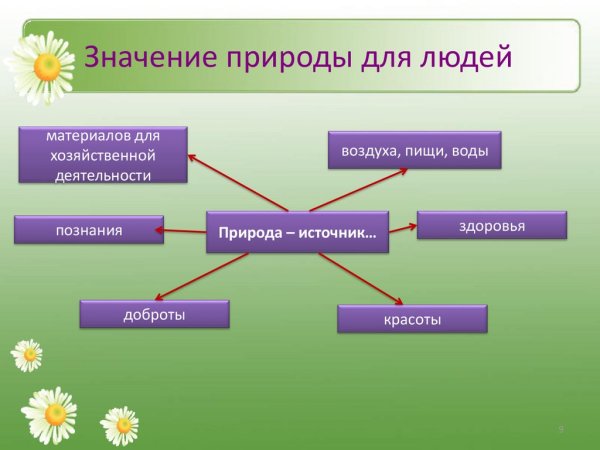 Значение природы для людей

материалов для хозяйственной деятельности

воздуха, пищи, воды

познания

Природа – источник…

здоровья

доброты

красоты

9